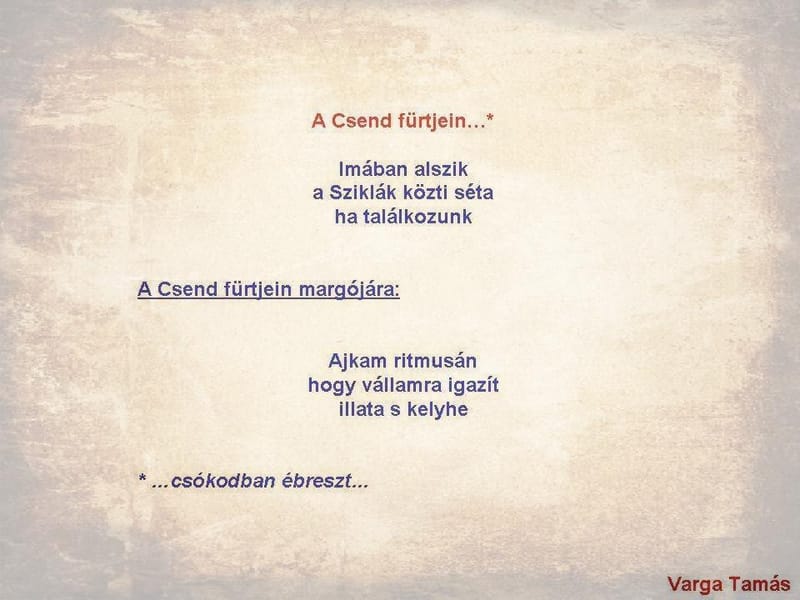 A Csend fürtjein…*

Imában alszik
a Sziklák közti séta
ha találkozunk

A Csend fürtjein margójára:

Ajkam ritmusán
hogy vállamra igazít
illata s kelyhe

* ...csókodban ébreszt...

Varga Tamás